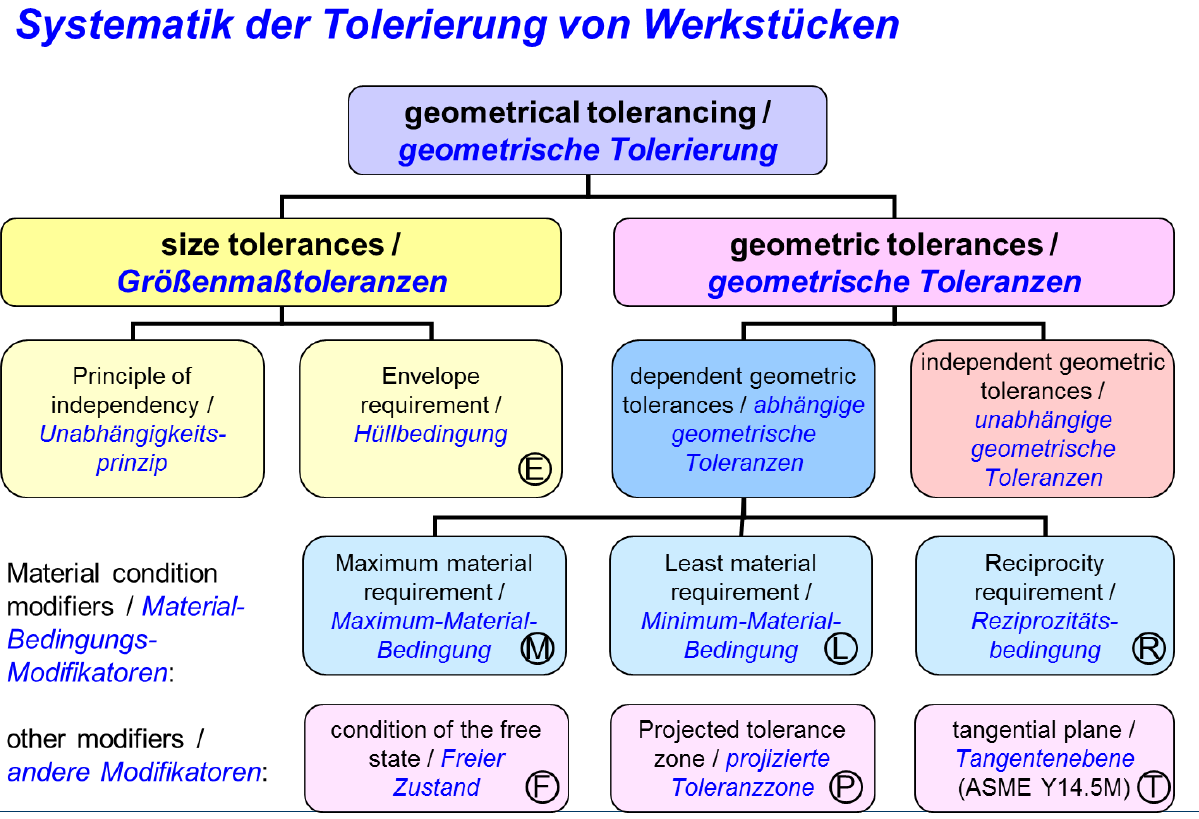 Systematik der Tolerierung von Werkstücken

geometrical tolerancing / geometrische Tolerierung

size tolerances / Größenmaßtoleranzen

geometric tolerances / geometrische Toleranzen

Principle of independency / Unabhängigkeitsprinzip

Envelope requirement / Hüllbedingung Ⓔ

dependent geometric tolerances / abhängige geometrische Toleranzen

independent geometric tolerances / unabhängige geometrische Toleranzen

Material condition modifiers / Material-Bedingungs-Modifikatoren:

Maximum material requirement / Maximum-Material-Bedingung Ⓜ

Least material requirement / Minimum-Material-Bedingung Ⓛ

Reciprocity requirement / Reziprozitätsbedingung Ⓡ

other modifiers / andere Modifikatoren:

condition of the free state / Freier Zustand Ⓕ

Projected tolerance zone / projizierte Toleranzzone Ⓟ

tangential plane / Tangentenebene (ASME Y14.5M) Ⓣ